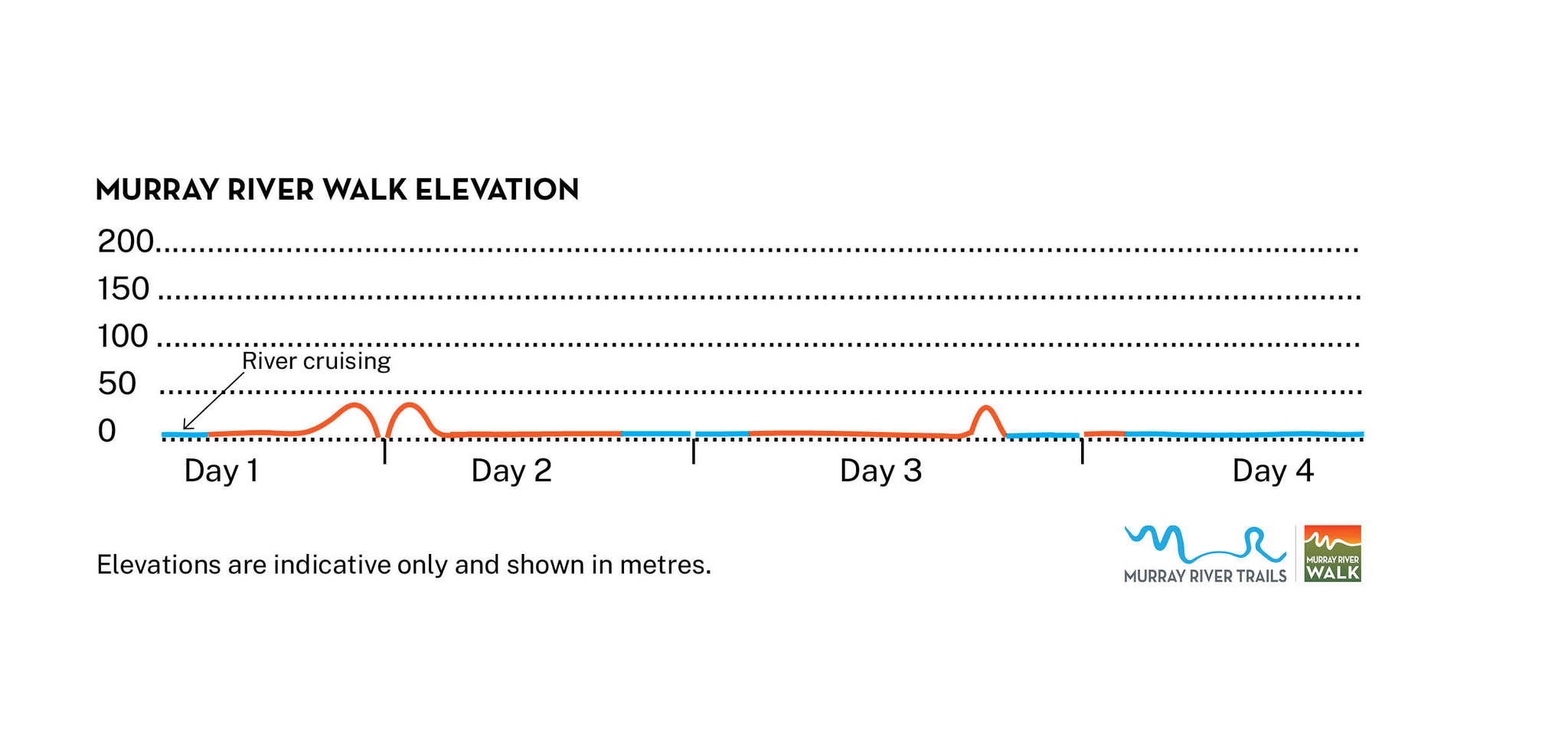 MURRAY RIVER WALK ELEVATION

200

150

100

River cruising

50

0

Day 1

Day 2

Day 3

Day 4

Elevations are indicative only and shown in metres.

MURRAY RIVER TRAILS

MURRAY RIVER WALK